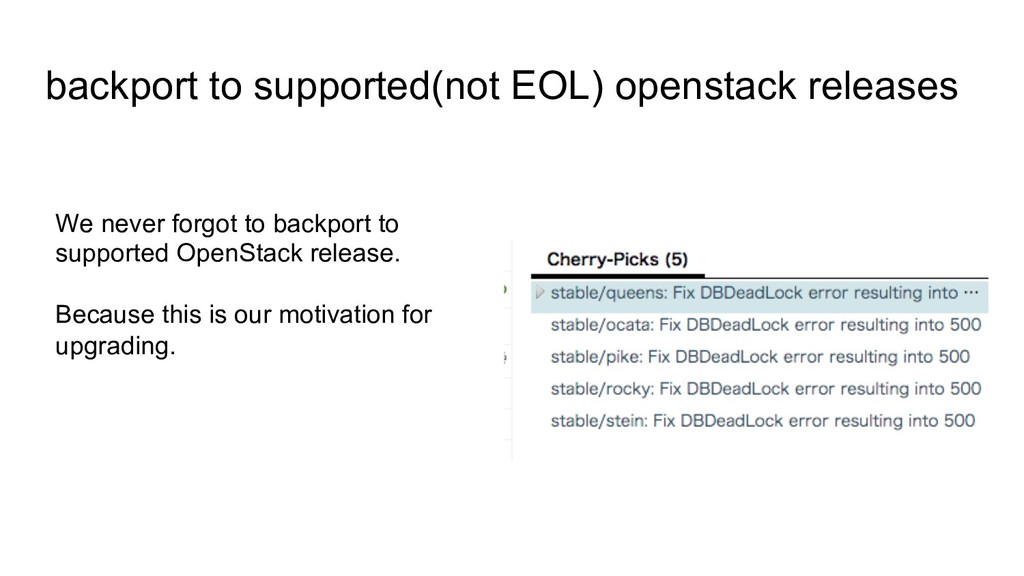 backport to supported(not EOL) openstack releases

We never forgot to backport to supported OpenStack release.

Because this is our motivation for upgrading.

Cherry-Picks (5)

stable/queens: Fix DBDeadLock error resulting into ···

stable/ocata: Fix DBDeadLock error resulting into 500

stable/pike: Fix DBDeadLock error resulting into 500

stable/rocky: Fix DBDeadLock error resulting into 500

stable/stein: Fix DBDeadLock error resulting into 500